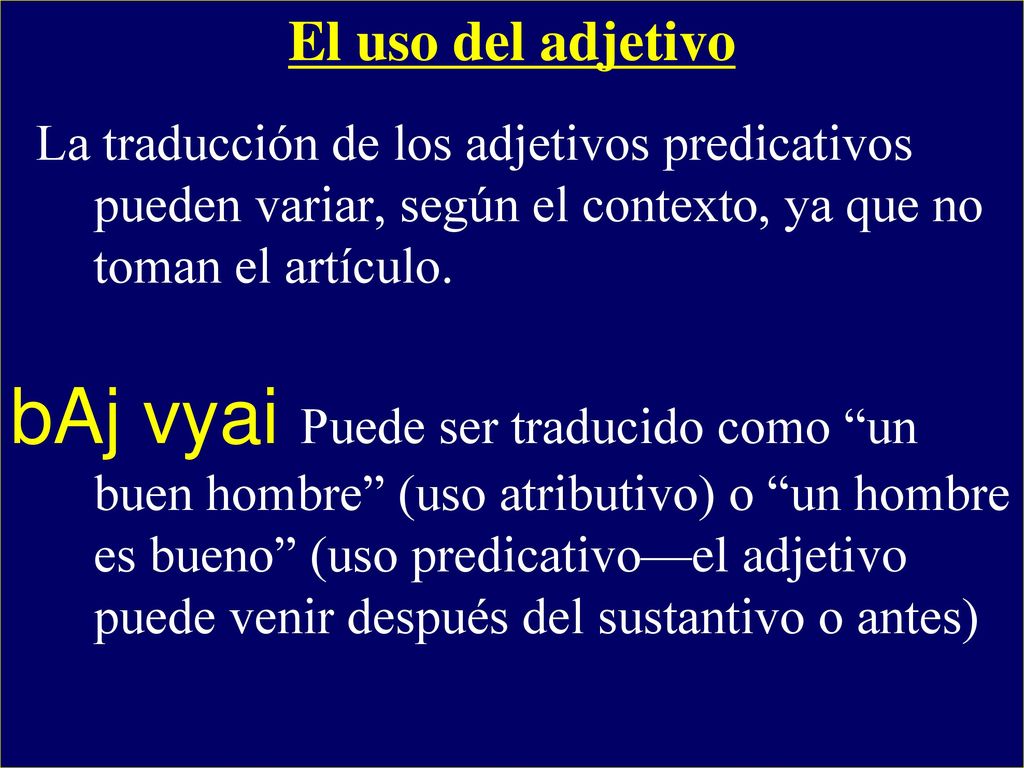 El uso del adjetivo

La traducción de los adjetivos predicativos pueden variar, según el contexto, ya que no toman el artículo.

bAj vyai Puede ser traducido como “un buen hombre” (uso atributivo) o “un hombre es bueno” (uso predicativo—el adjetivo puede venir después del sustantivo o antes)